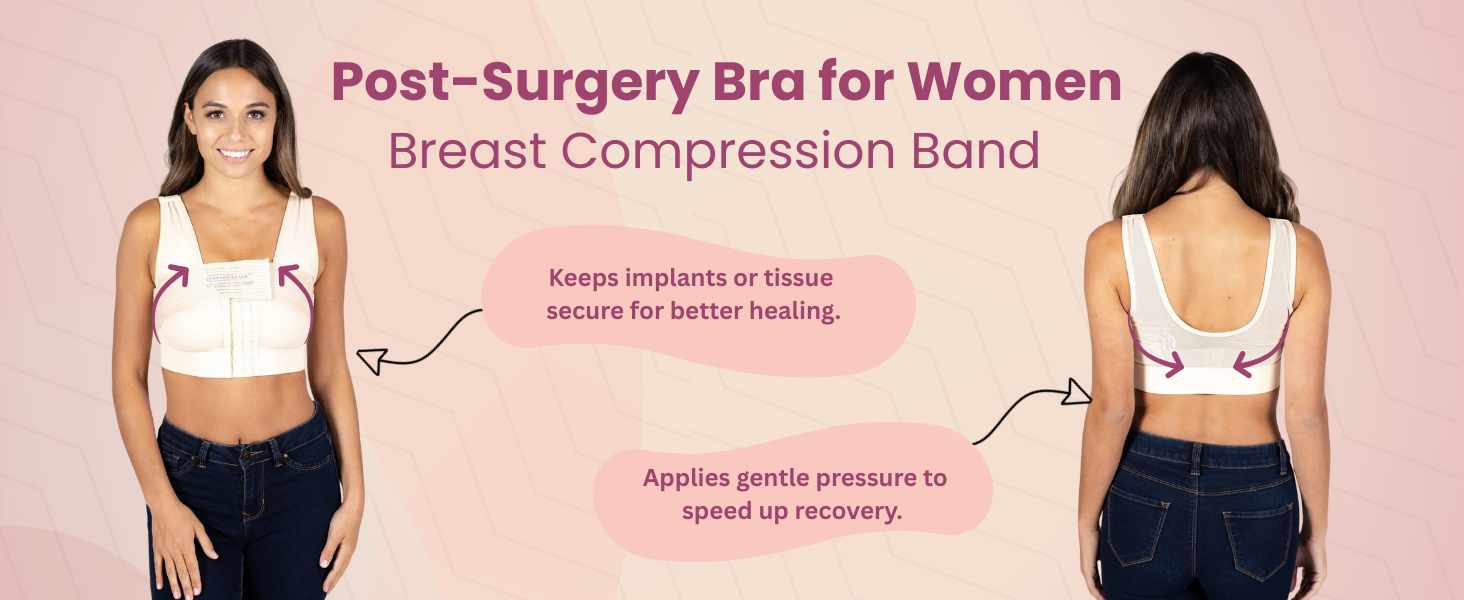 Post-Surgery Bra for Women
Breast Compression Band

Keeps implants or tissue secure for better healing.

Applies gentle pressure to speed up recovery.